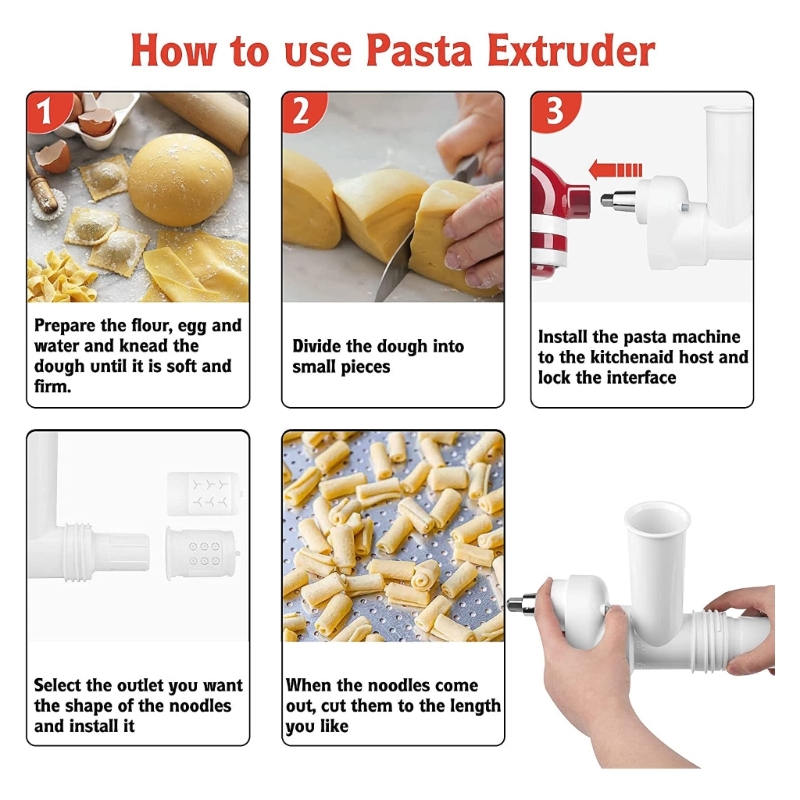 How to use Pasta Extruder

1

Prepare the flour, egg and water and knead the dough until it is soft and firm.

2

Divide the dough into small pieces

3

Install the pasta machine to the kitchenaid host and lock the interface

Select the outlet you want the shape of the noodles and install it

When the noodles come out, cut them to the length you like